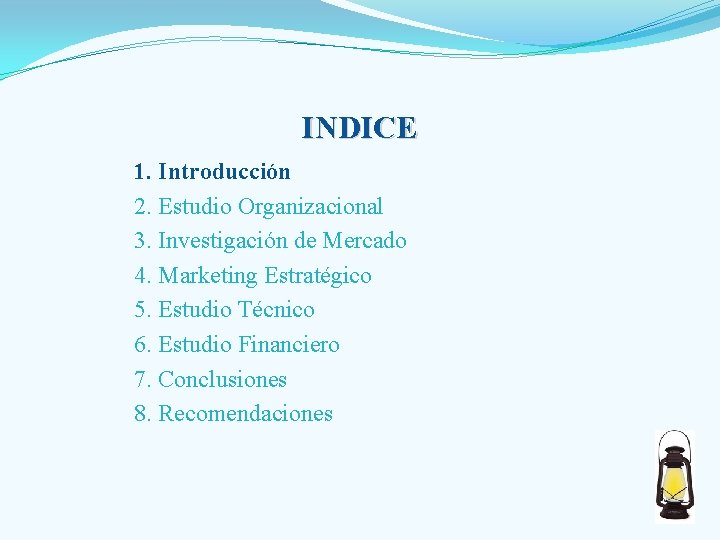 INDICE

1. Introducción
2. Estudio Organizacional
3. Investigación de Mercado
4. Marketing Estratégico
5. Estudio Técnico
6. Estudio Financiero
7. Conclusiones
8. Recomendaciones